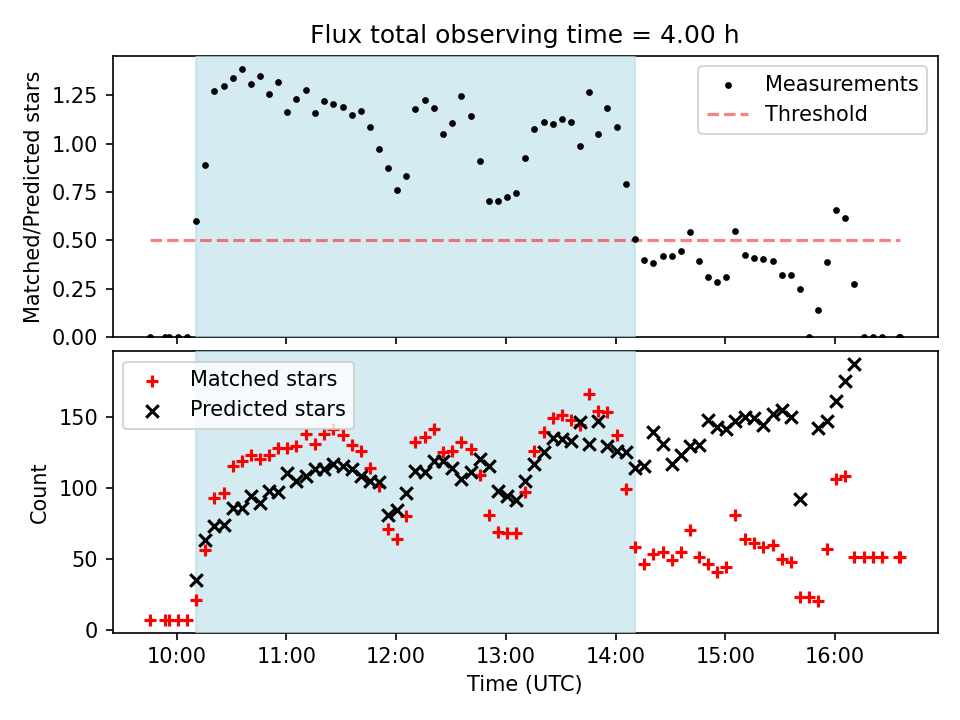 Flux total observing time = 4.00 h

Matched/Predicted stars

1.25
1.00
0.75
0.50
0.25
0.00

Measurements
Threshold

Count

150
100
50
0

Matched stars
Predicted stars

10:00
11:00
12:00
13:00
14:00
15:00
16:00

Time (UTC)